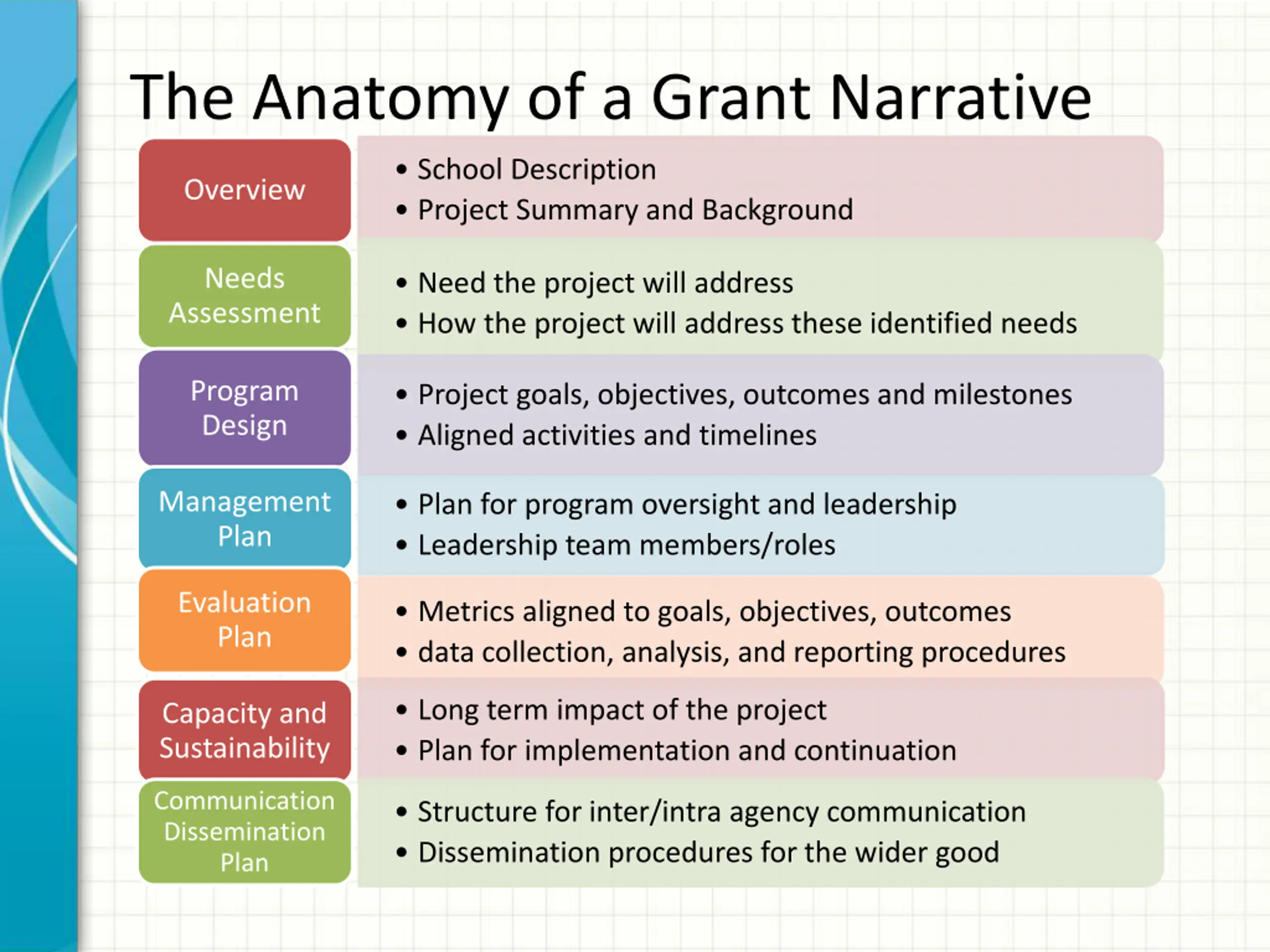 The Anatomy of a Grant Narrative

Overview
• School Description
• Project Summary and Background

Needs Assessment
• Need the project will address
• How the project will address these identified needs

Program Design
• Project goals, objectives, outcomes and milestones
• Aligned activities and timelines

Management Plan
• Plan for program oversight and leadership
• Leadership team members/roles

Evaluation Plan
• Metrics aligned to goals, objectives, outcomes
• data collection, analysis, and reporting procedures

Capacity and Sustainability
• Long term impact of the project
• Plan for implementation and continuation

Communication Dissemination Plan
• Structure for inter/intra agency communication
• Dissemination procedures for the wider good